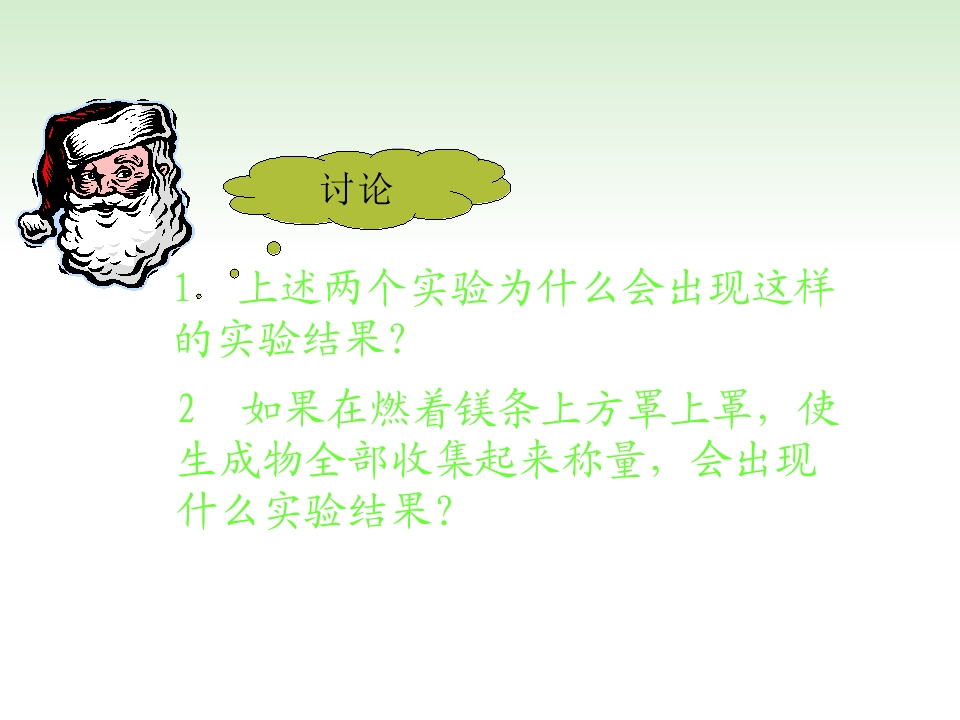 讨论

1. 上述两个实验为什么会出现这样的实验结果？

2 如果在燃着镁条上方罩上罩，使生成物全部收集起来称量，会出现什么实验结果？